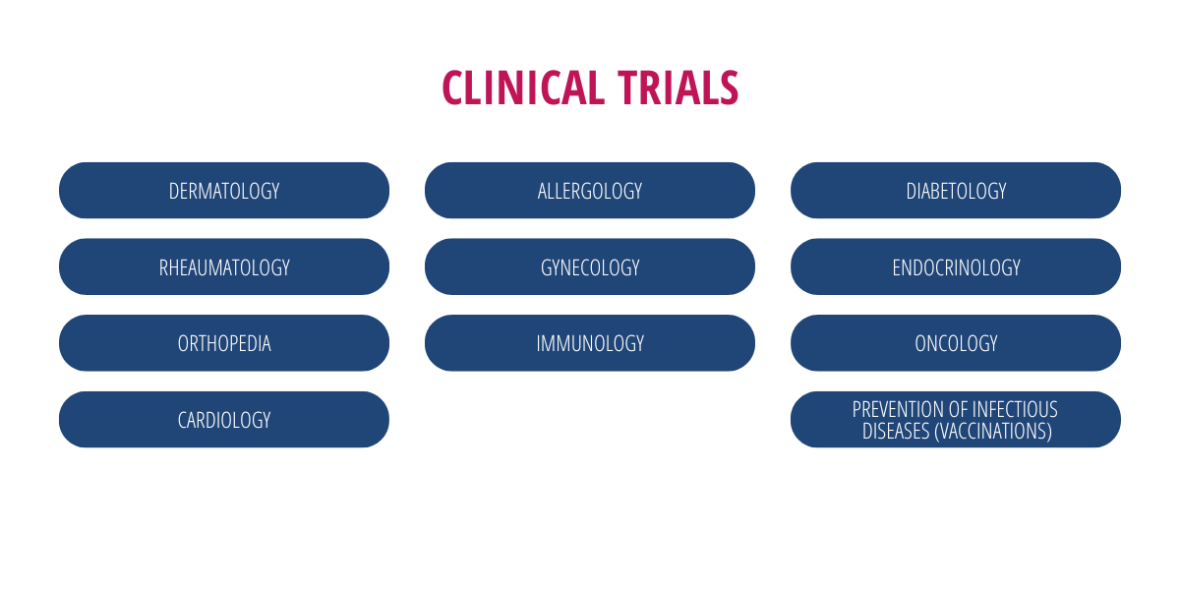 CLINICAL TRIALS

DERMATOLOGY

RHEAUMATOLOGY

ORTHOPEDIA

CARDIOLOGY

ALLERGOLOGY

GYNECOLOGY

IMMUNOLOGY

DIABETOLOGY

ENDOCRINOLOGY

ONCOLOGY

PREVENTION OF INFECTIOUS DISEASES (VACCINATIONS)